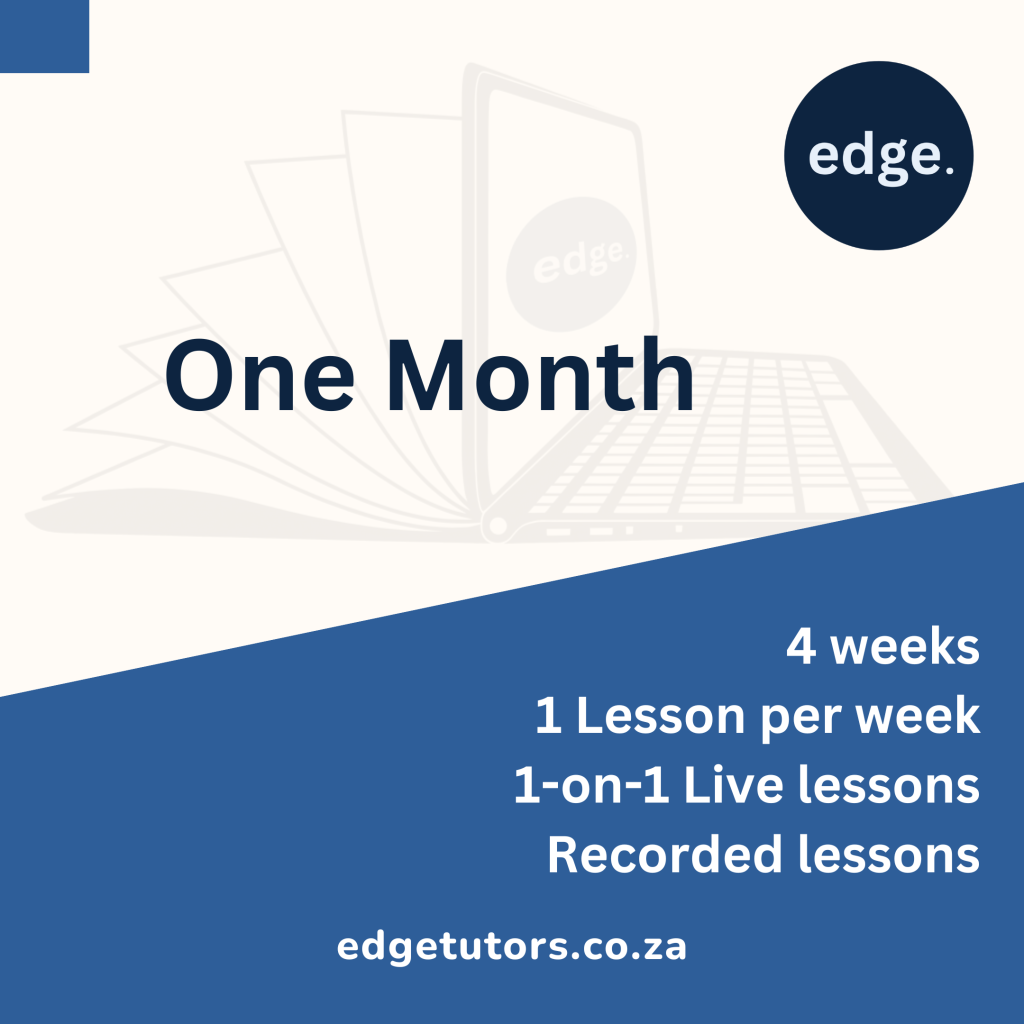 edge.

edge.

One Month

4 weeks
1 Lesson per week
1-on-1 Live lessons
Recorded lessons

edgetutors.co.za